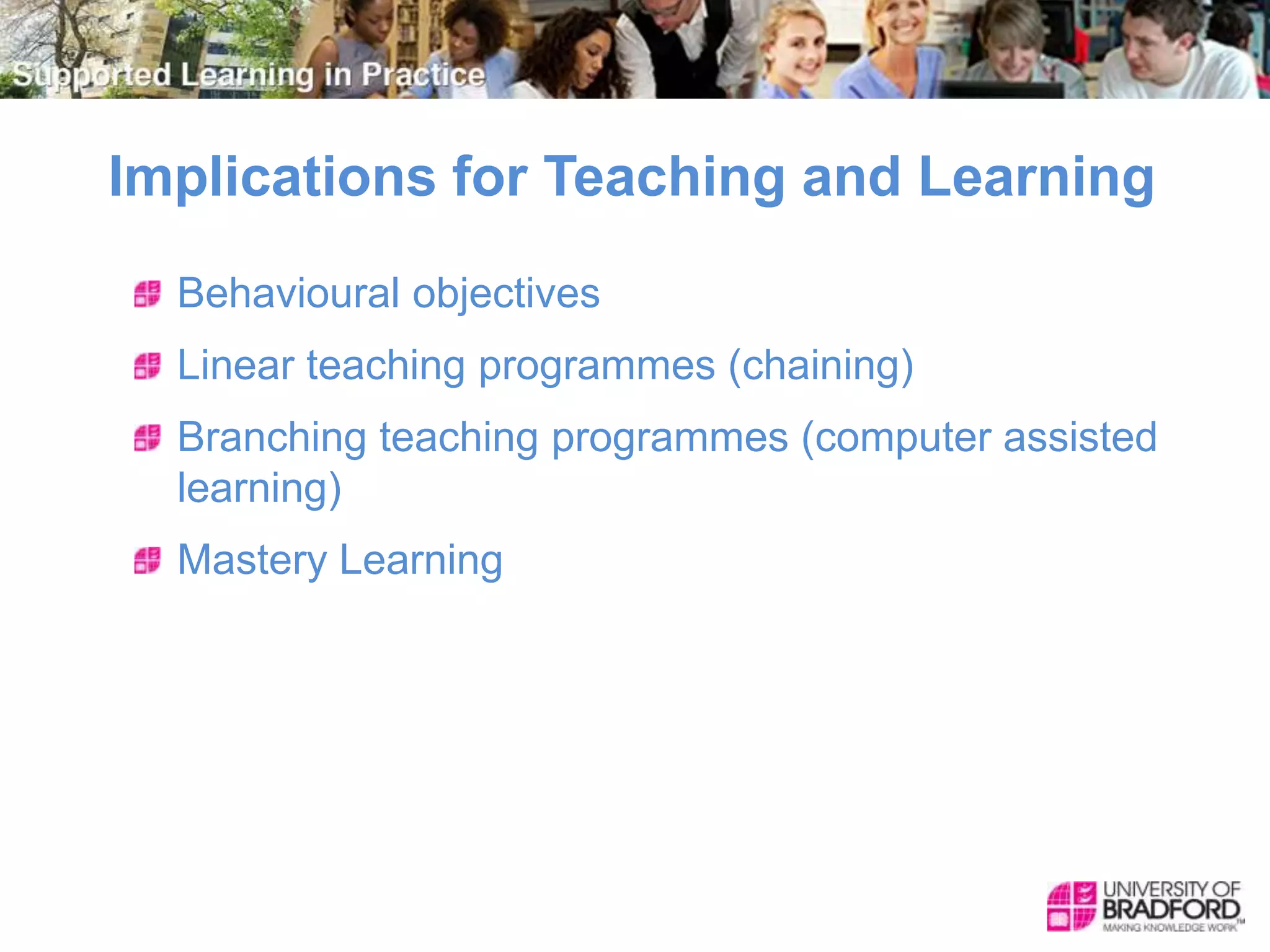 Supported Learning in Practice

Implications for Teaching and Learning

Behavioural objectives

Linear teaching programmes (chaining)

Branching teaching programmes (computer assisted learning)

Mastery Learning

UNIVERSITY OF BRADFORD
MAKING KNOWLEDGE WORK™